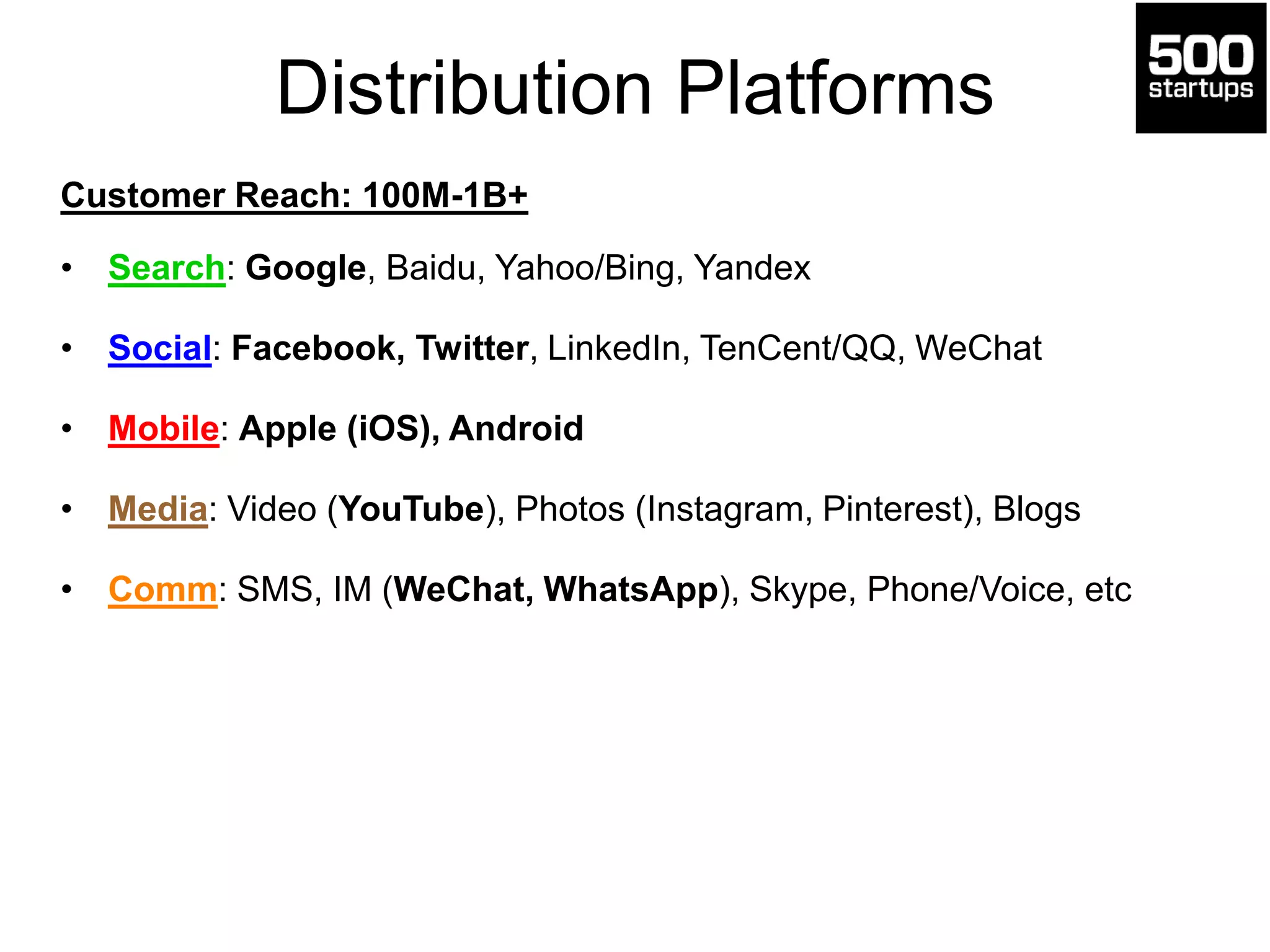 Distribution Platforms

500 startups

Customer Reach: 100M-1B+

• Search: Google, Baidu, Yahoo/Bing, Yandex

• Social: Facebook, Twitter, LinkedIn, TenCent/QQ, WeChat

• Mobile: Apple (iOS), Android

• Media: Video (YouTube), Photos (Instagram, Pinterest), Blogs

• Comm: SMS, IM (WeChat, WhatsApp), Skype, Phone/Voice, etc